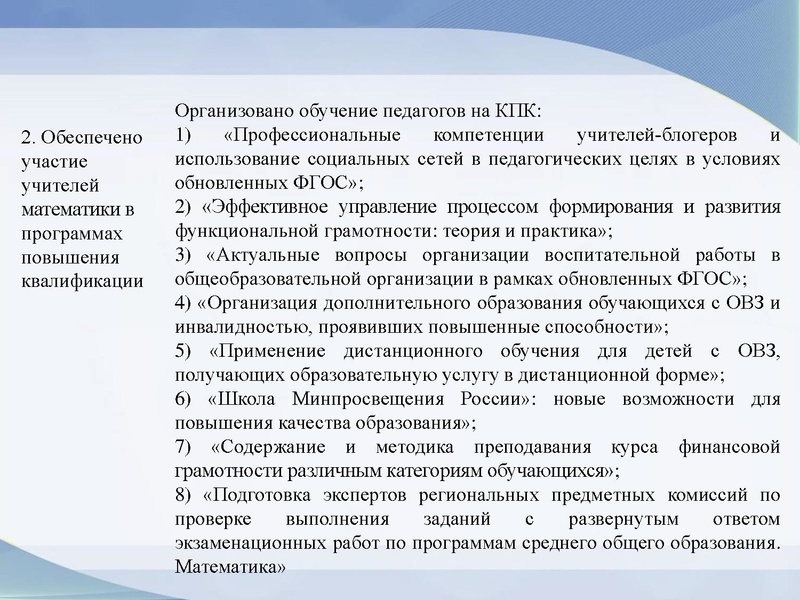 2. Обеспечено участие учителей математики в программах повышения квалификации

Организовано обучение педагогов на КПК:
1) «Профессиональные компетенции учителей-блогеров и использование социальных сетей в педагогических целях в условиях обновленных ФГОС»;
2) «Эффективное управление процессом формирования и развития функциональной грамотности: теория и практика»;
3) «Актуальные вопросы организации воспитательной работы в общеобразовательной организации в рамках обновленных ФГОС»;
4) «Организация дополнительного образования обучающихся с ОВЗ и инвалидностью, проявивших повышенные способности»;
5) «Применение дистанционного обучения для детей с ОВЗ, получающих образовательную услугу в дистанционной форме»;
6) «Школа Минпросвещения России»: новые возможности для повышения качества образования»;
7) «Содержание и методика преподавания курса финансовой грамотности различным категориям обучающихся»;
8) «Подготовка экспертов региональных предметных комиссий по проверке выполнения заданий с развернутым ответом экзаменационных работ по программам среднего общего образования. Математика»